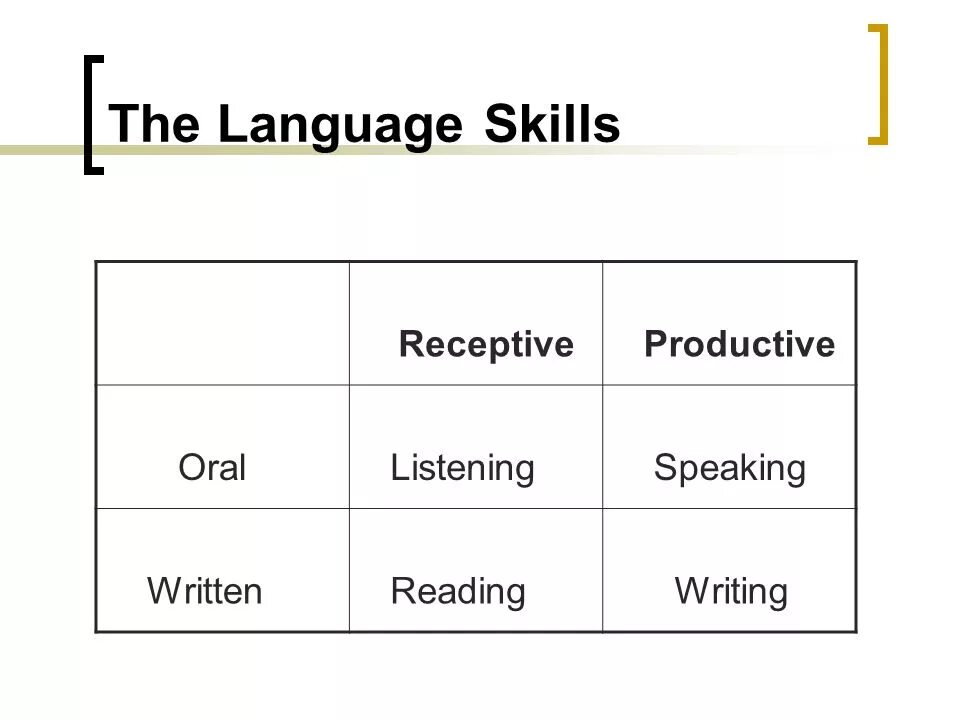 The Language Skills

|  | Receptive | Productive |
|---|---|---|
| Oral | Listening | Speaking |
| Written | Reading | Writing |